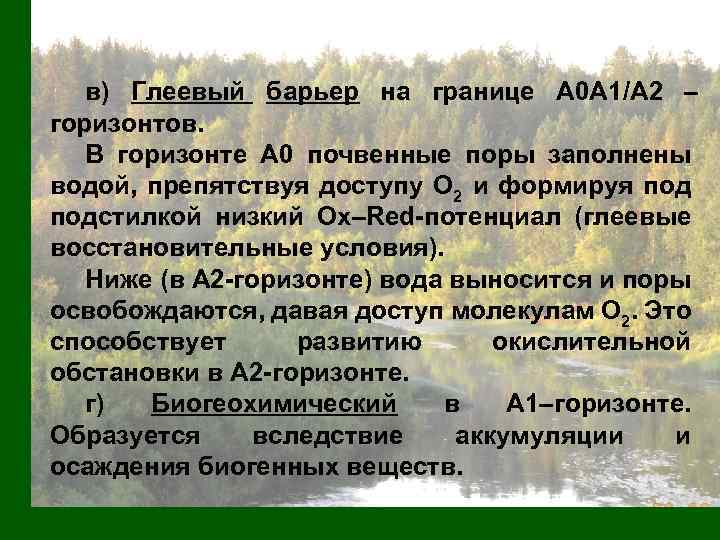 в) Глеевый барьер на границе А0А1/А2 – горизонтов.

В горизонте А0 почвенные поры заполнены водой, препятствуя доступу $O_2$ и формируя под подстилкой низкий Ox–Red-потенциал (глеевые восстановительные условия).

Ниже (в А2-горизонте) вода выносится и поры освобождаются, давая доступ молекулам $O_2$. Это способствует развитию окислительной обстановки в А2-горизонте.

г) Биогеохимический в А1–горизонте. Образуется вследствие аккумуляции и осаждения биогенных веществ.